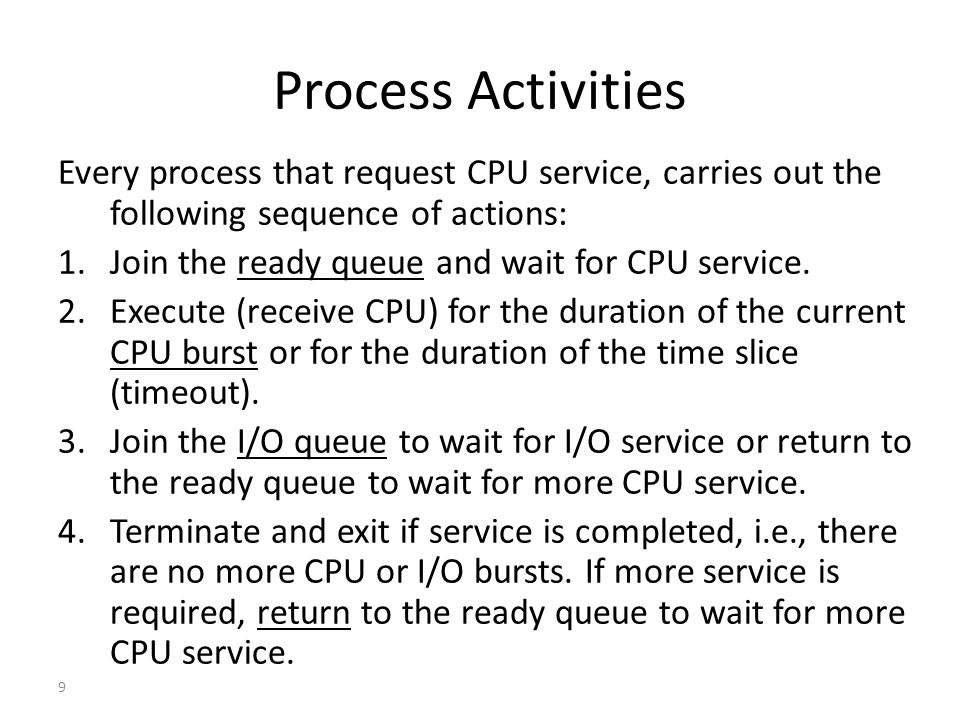 Process Activities

Every process that request CPU service, carries out the following sequence of actions:

1. Join the ready queue and wait for CPU service.
2. Execute (receive CPU) for the duration of the current CPU burst or for the duration of the time slice (timeout).
3. Join the I/O queue to wait for I/O service or return to the ready queue to wait for more CPU service.
4. Terminate and exit if service is completed, i.e., there are no more CPU or I/O bursts. If more service is required, return to the ready queue to wait for more CPU service.

9